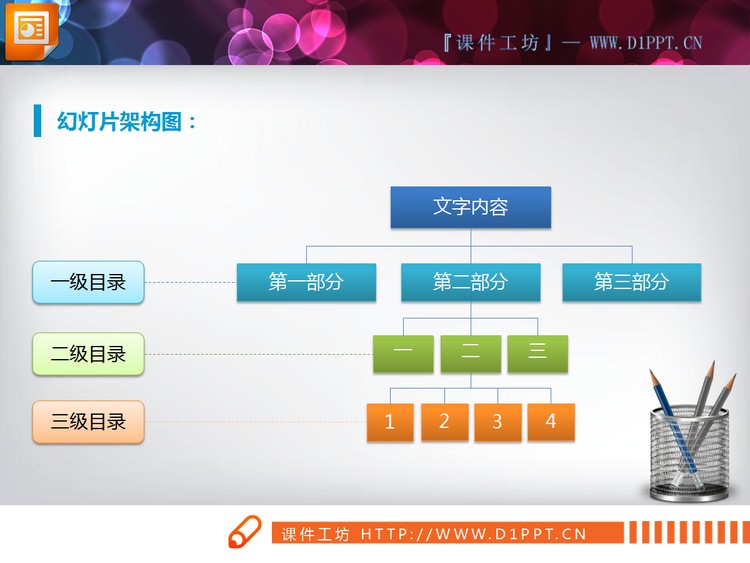 『课件工坊』— WWW.D1PPT.CN

幻灯片架构图：

文字内容

一级目录

第一部分

第二部分

第三部分

二级目录

一

二

三

三级目录

1

2

3

4

课件工坊 HTTP://WWW.D1PPT.CN